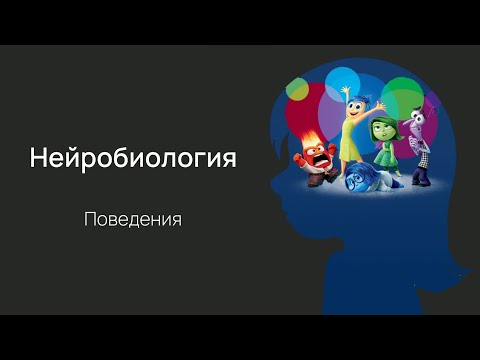 Нейробиология

Поведения